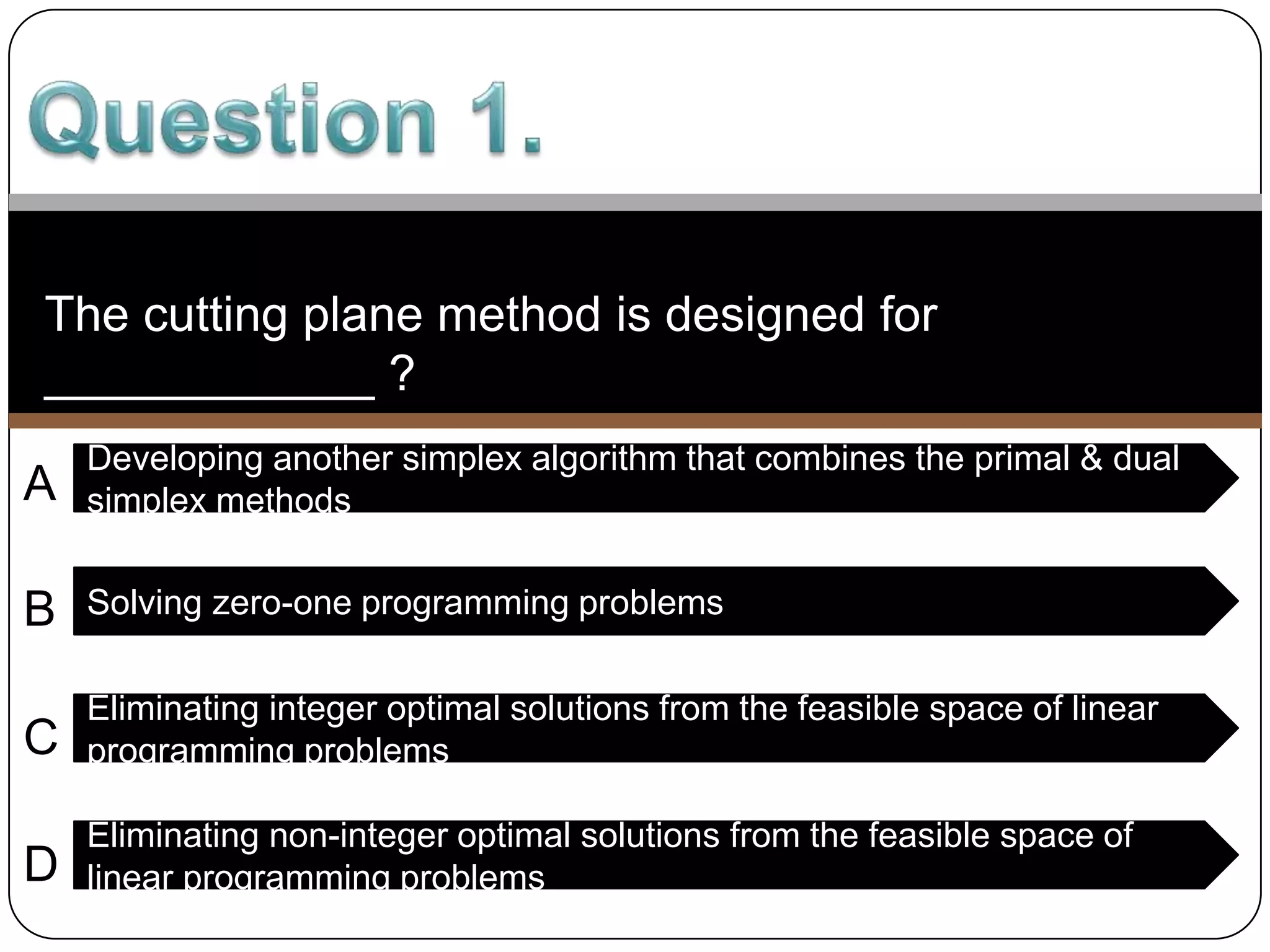 Question 1.

The cutting plane method is designed for ______________ ?

A Developing another simplex algorithm that combines the primal & dual simplex methods

B Solving zero-one programming problems

C Eliminating integer optimal solutions from the feasible space of linear programming problems

D Eliminating non-integer optimal solutions from the feasible space of linear programming problems